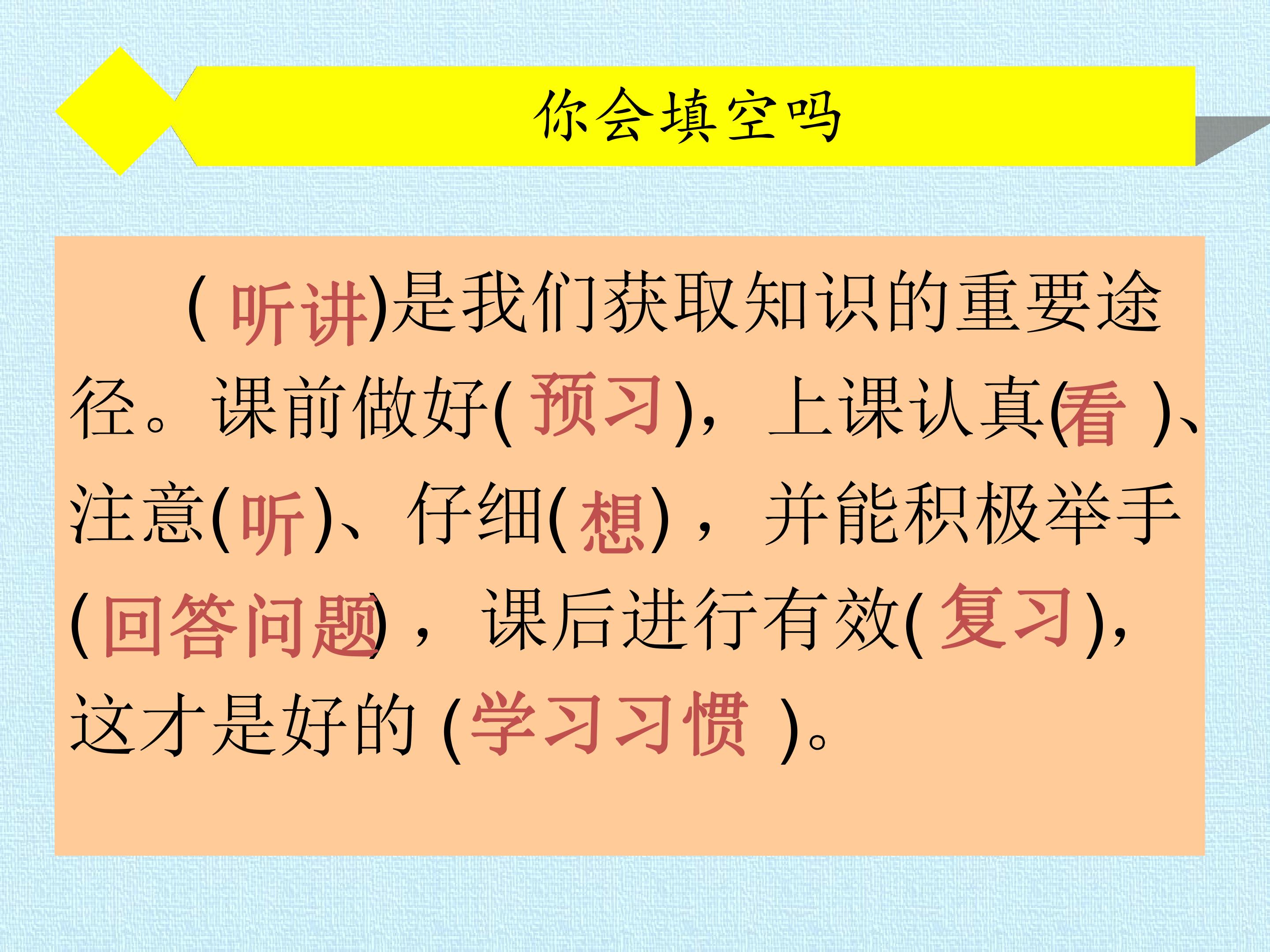 你会填空吗

(听讲)是我们获取知识的重要途径。课前做好(预习)，上课认真(看)、注意(听)、仔细(想)，并能积极举手(回答问题)，课后进行有效(复习)，这才是好的(学习习惯)。